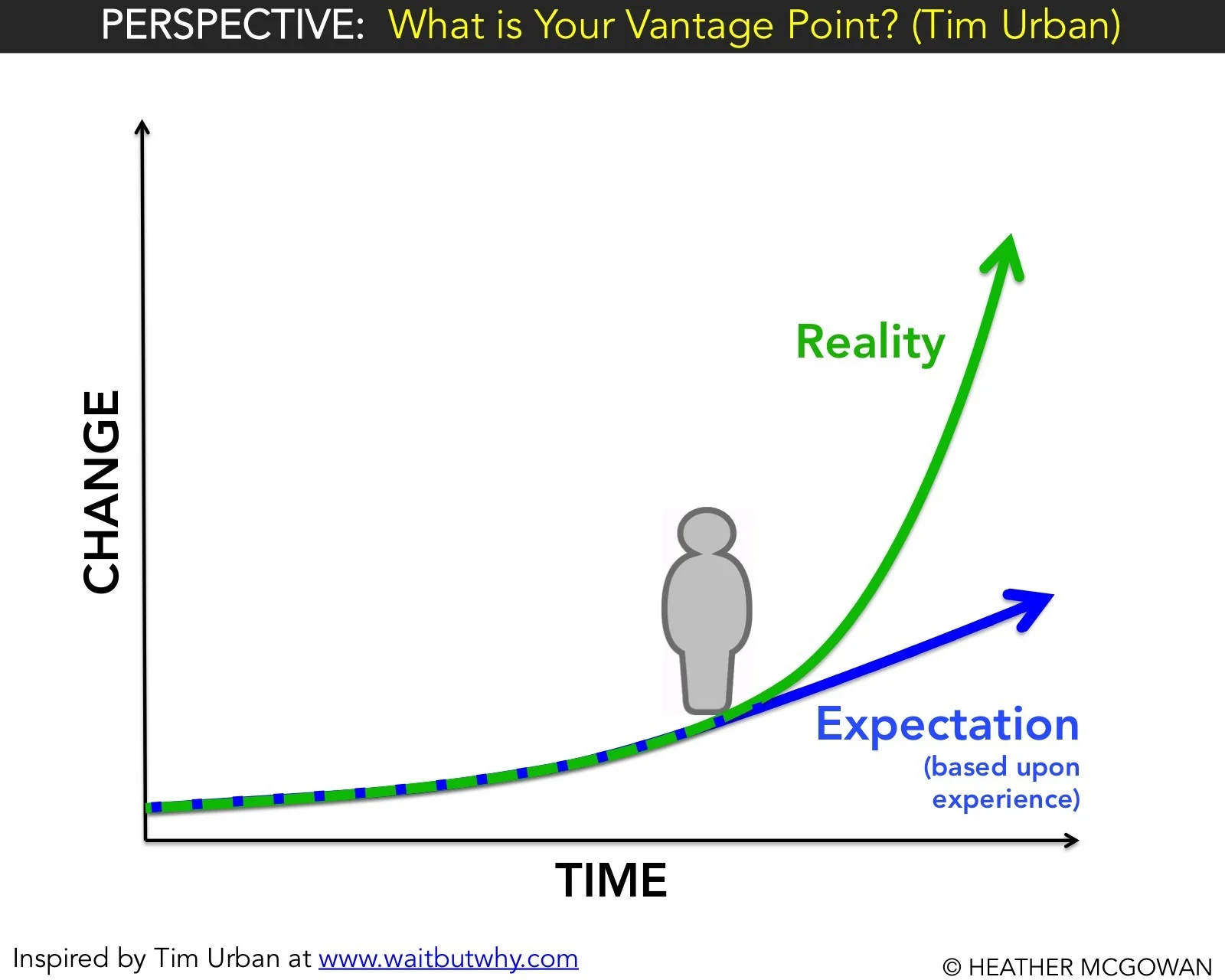 PERSPECTIVE: What is Your Vantage Point? (Tim Urban)

CHANGE

Reality

Expectation
(based upon experience)

TIME

Inspired by Tim Urban at www.waitbutwhy.com

© HEATHER MCGOWAN